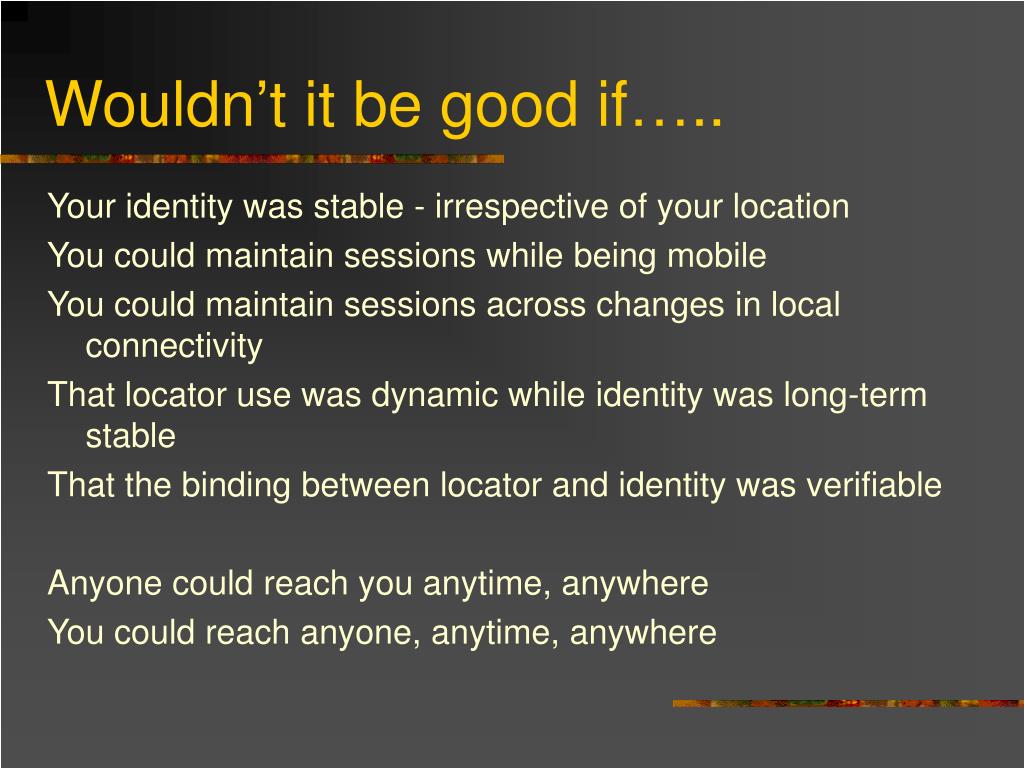 Wouldn’t it be good if…..

Your identity was stable - irrespective of your location

You could maintain sessions while being mobile

You could maintain sessions across changes in local connectivity

That locator use was dynamic while identity was long-term stable

That the binding between locator and identity was verifiable

Anyone could reach you anytime, anywhere

You could reach anyone, anytime, anywhere